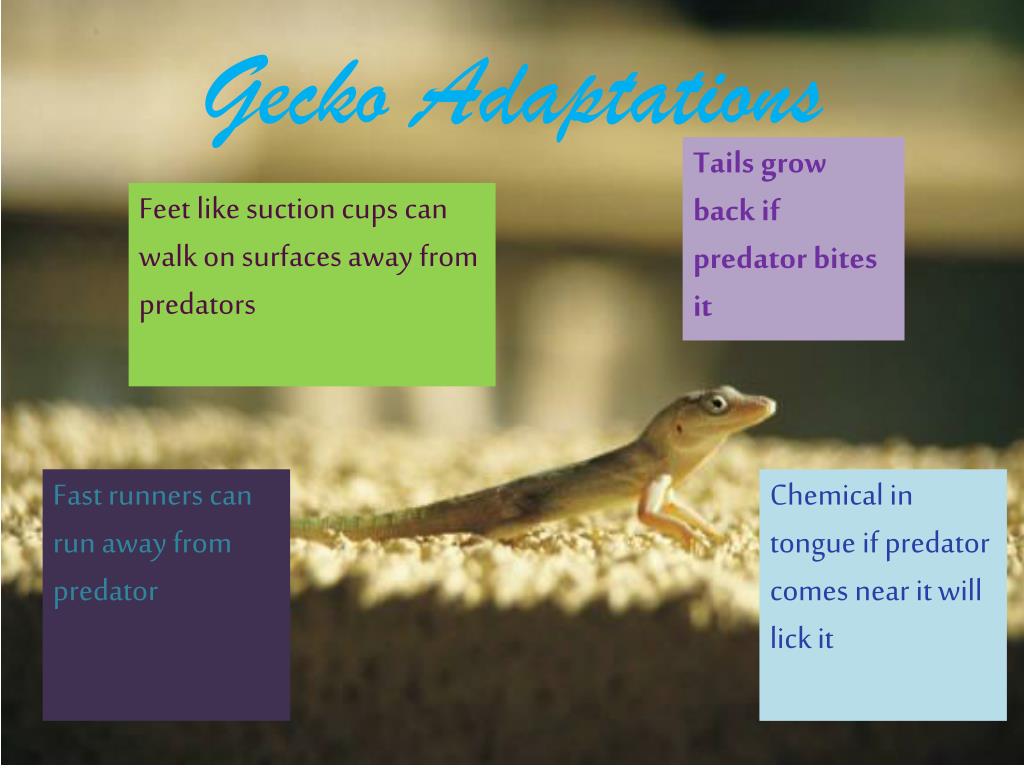 Gecko Adaptations

Feet like suction cups can walk on surfaces away from predators

Tails grow back if predator bites it

Fast runners can run away from predator

Chemical in tongue if predator comes near it will lick it